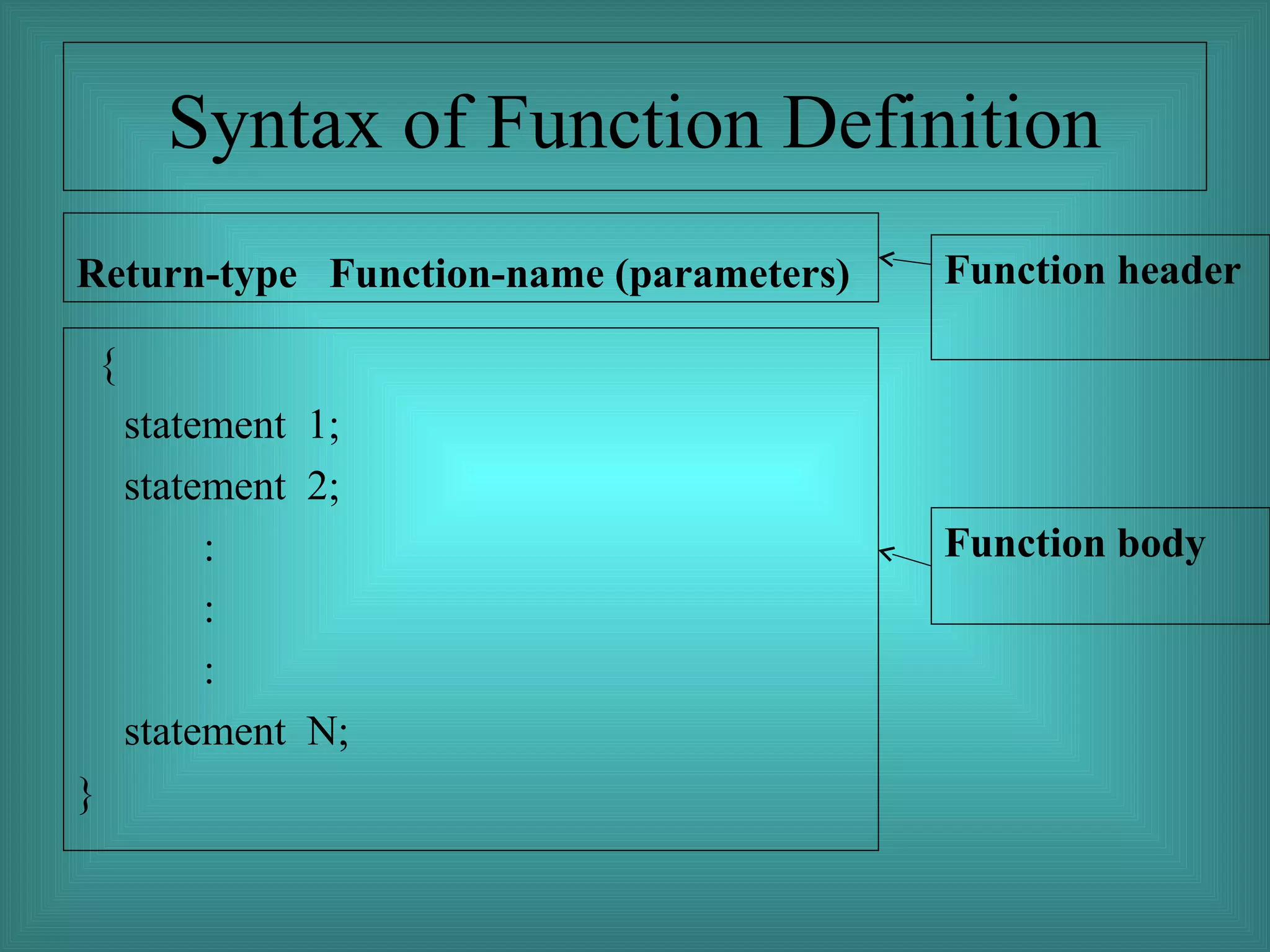 Syntax of Function Definition

Return-type Function-name (parameters)

Function header

{
statement 1;
statement 2;
:
:
:
statement N;
}

Function body